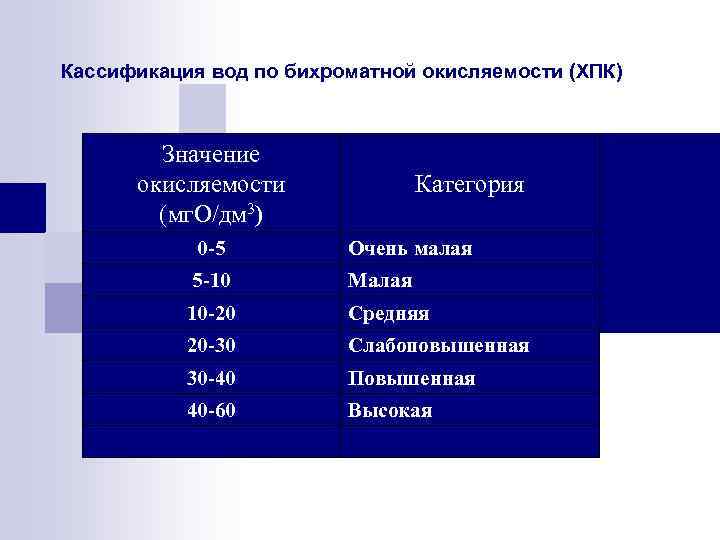 Кассификация вод по бихроматной окисляемости (ХПК)

| Значение окисляемости (мгО/дм$^3$) | Категория |
|---|---|
| 0-5 | Очень малая |
| 5-10 | Малая |
| 10-20 | Средняя |
| 20-30 | Слабоповышенная |
| 30-40 | Повышенная |
| 40-60 | Высокая |
| | |